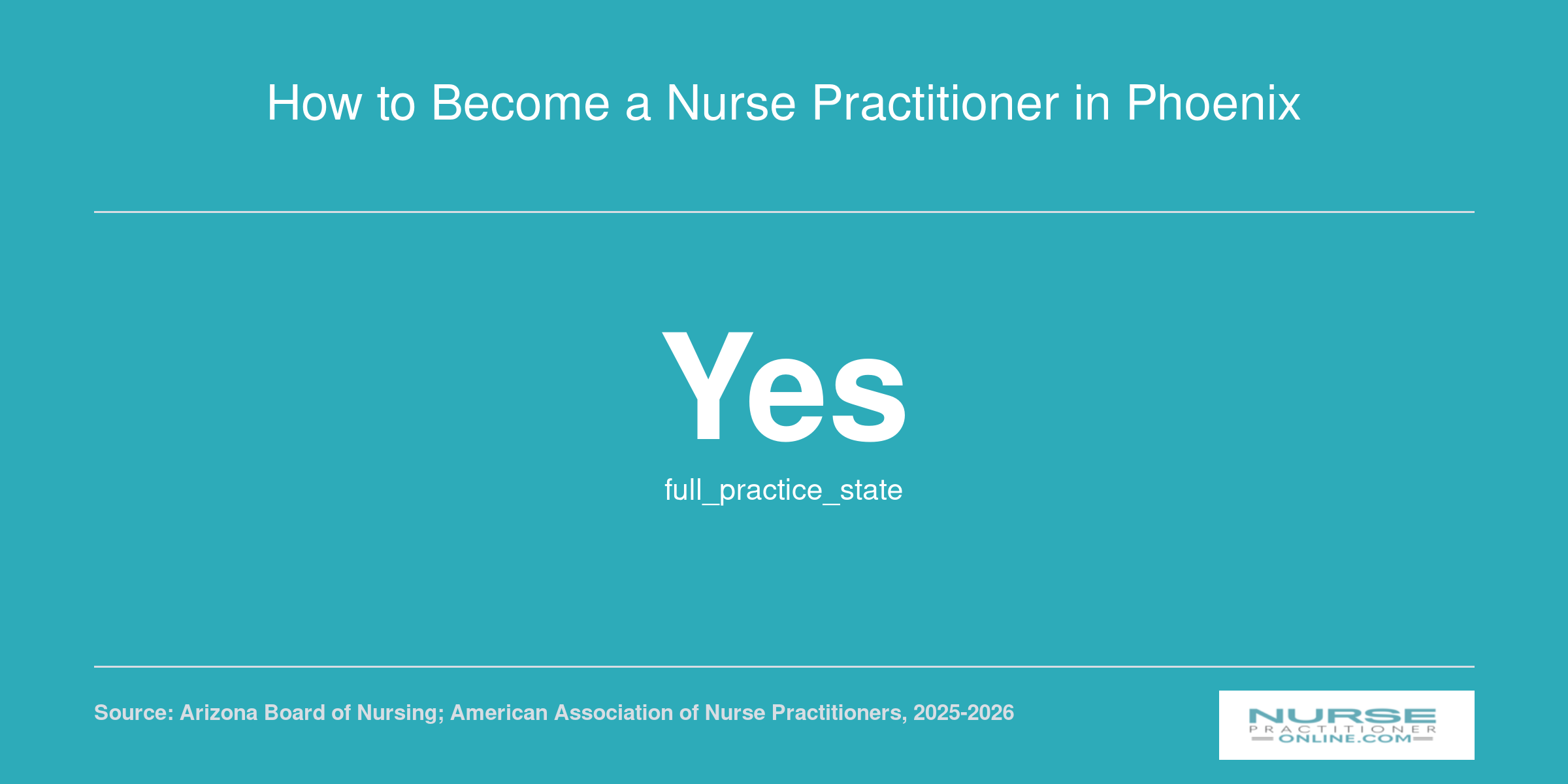 How to Become a Nurse Practitioner in Phoenix

Yes

full_practice_state

Source: Arizona Board of Nursing; American Association of Nurse Practitioners, 2025-2026

NURSE PRACTITIONER ONLINE.COM